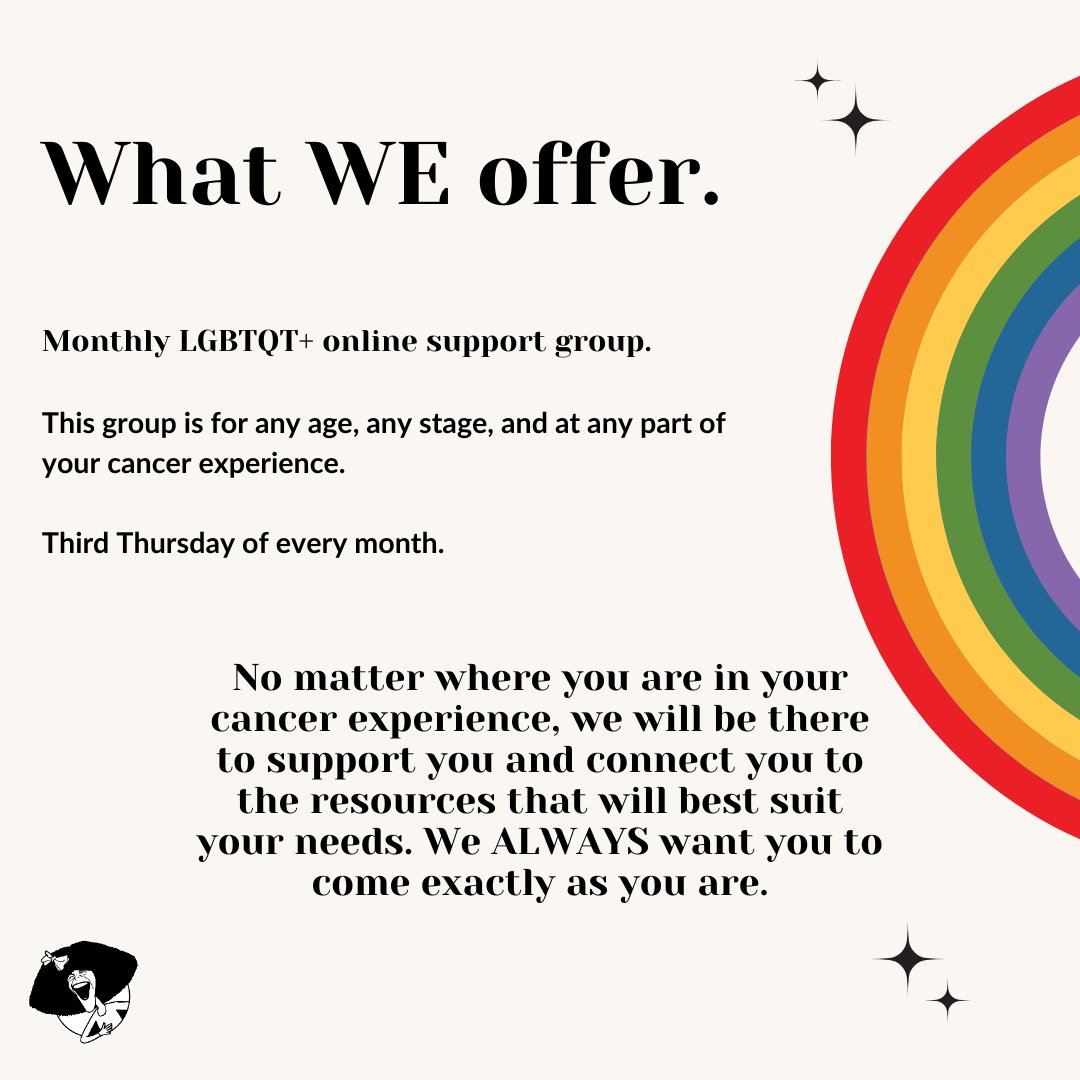 What WE offer.

Monthly LGBTQT+ online support group.

This group is for any age, any stage, and at any part of your cancer experience.

Third Thursday of every month.

No matter where you are in your cancer experience, we will be there to support you and connect you to the resources that will best suit your needs. We ALWAYS want you to come exactly as you are.